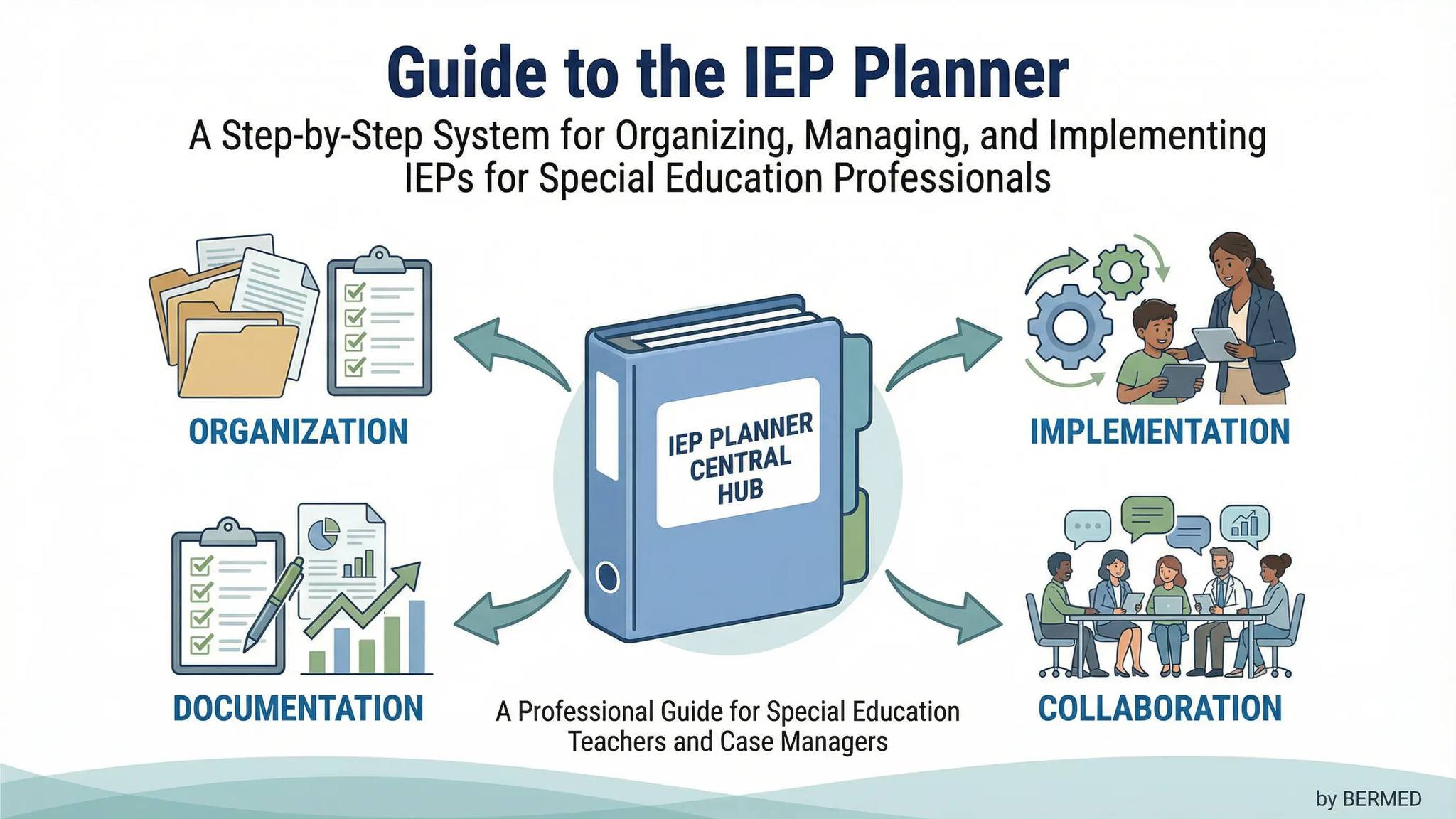 Guide to the IEP Planner

A Step-by-Step System for Organizing, Managing, and Implementing IEPs for Special Education Professionals

ORGANIZATION

IEP PLANNER CENTRAL HUB

IMPLEMENTATION

DOCUMENTATION

A Professional Guide for Special Education Teachers and Case Managers

COLLABORATION

by BERMED